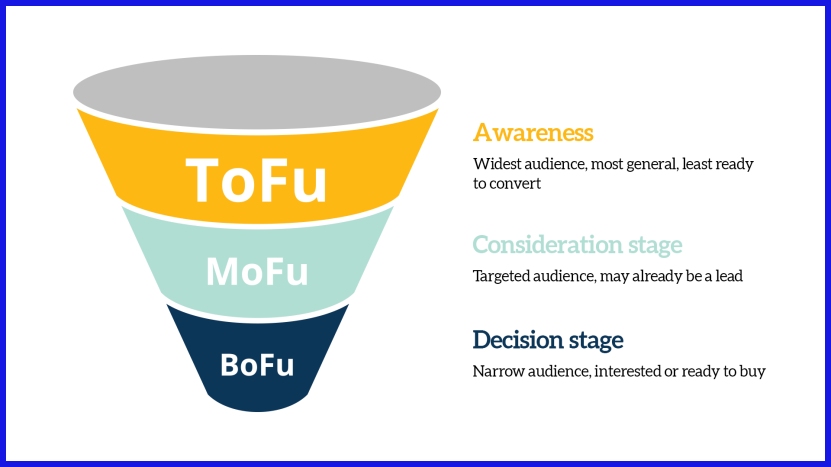 ToFu

MoFu

BoFu

Awareness

Widest audience, most general, least ready to convert

Consideration stage

Targeted audience, may already be a lead

Decision stage

Narrow audience, interested or ready to buy